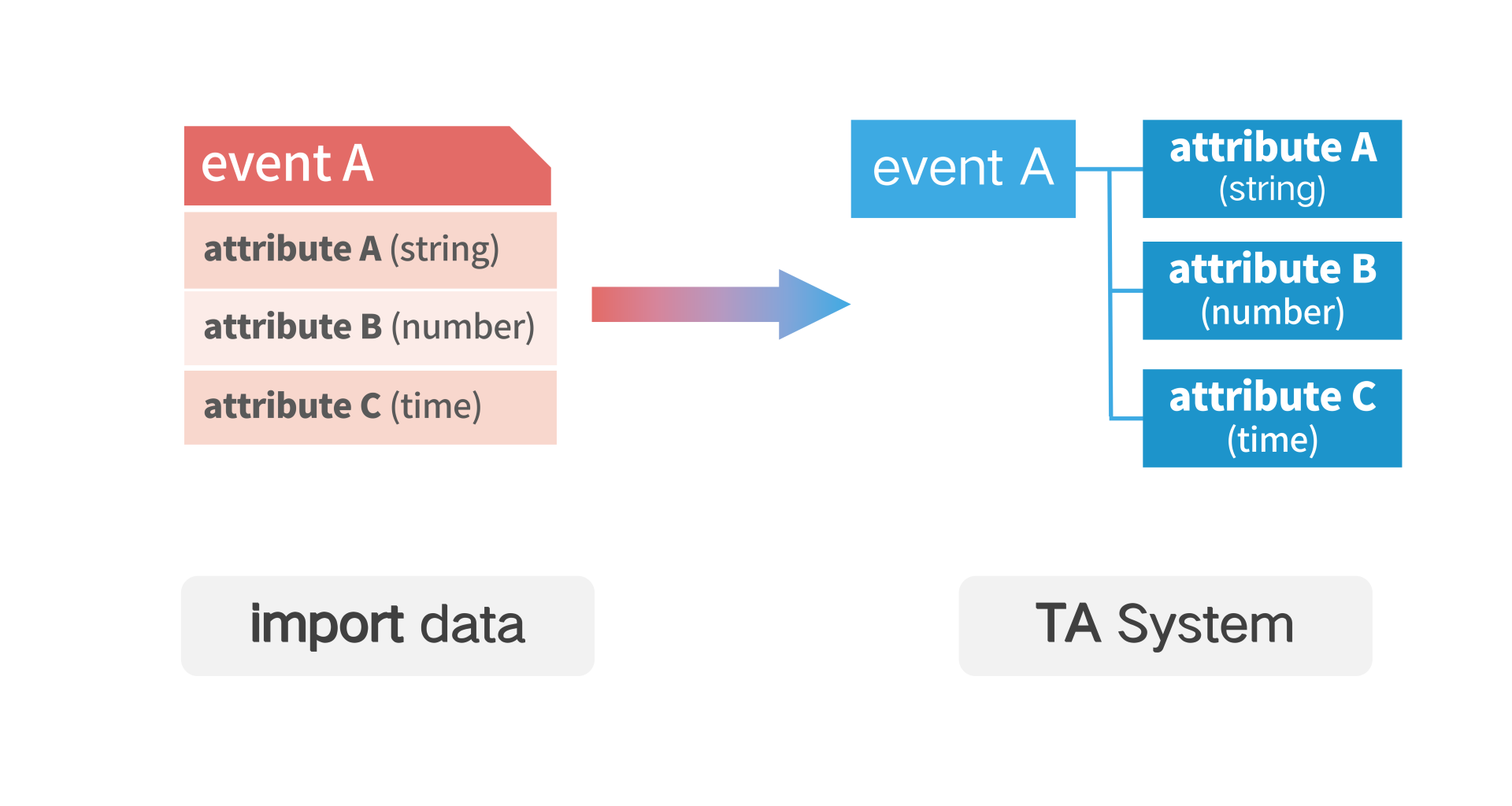 event A

attribute A (string)

attribute B (number)

attribute C (time)

event A

attribute A (string)

attribute B (number)

attribute C (time)

import data

TA System